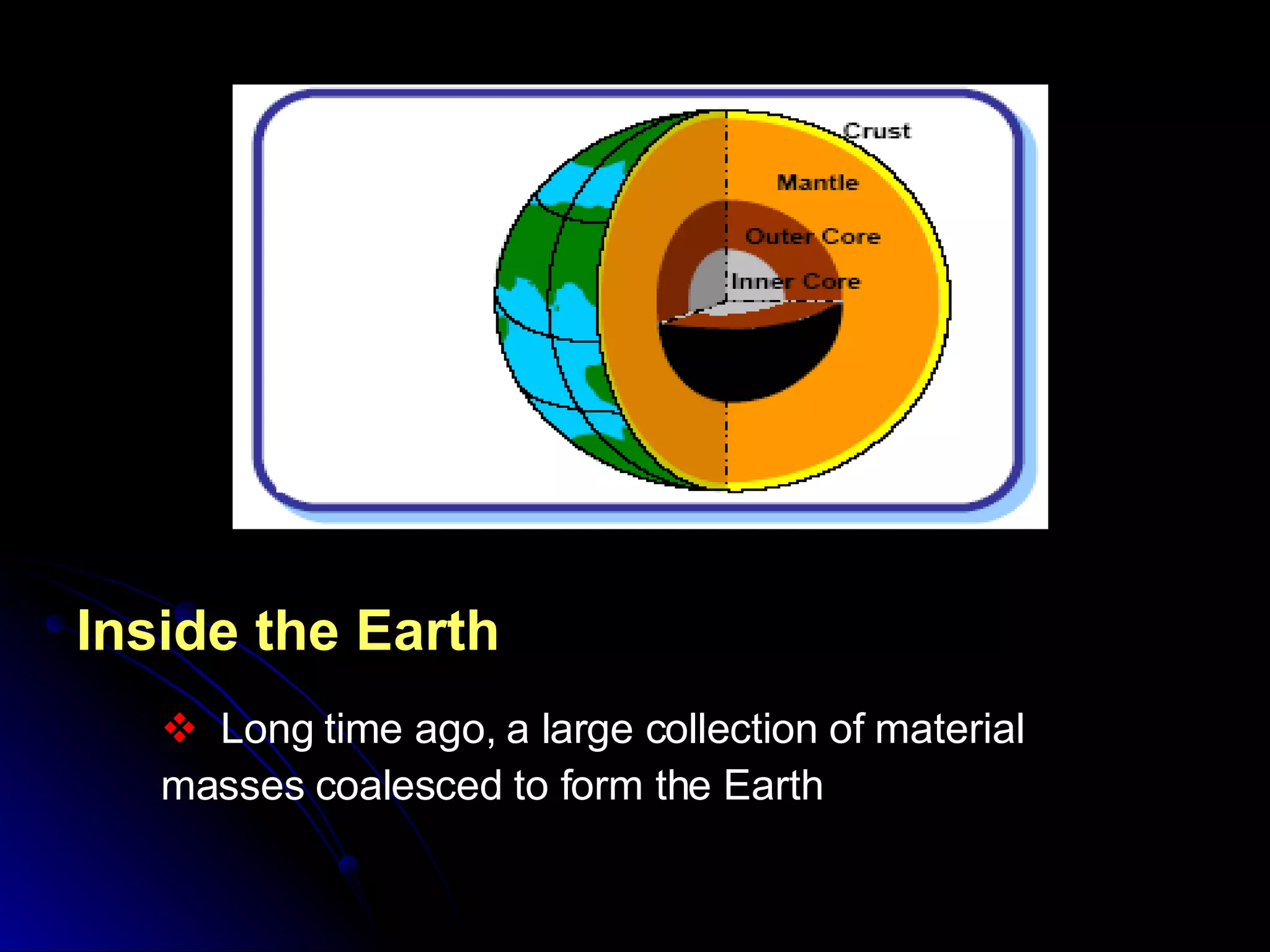 Crust
Mantle
Outer Core
Inner Core

Inside the Earth

❖ Long time ago, a large collection of material masses coalesced to form the Earth